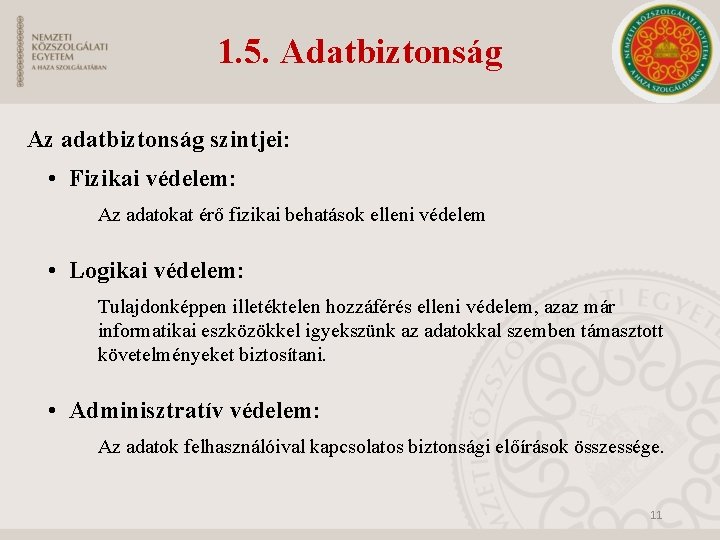 NEMZETI
KÖZSZOLGÁLATI
EGYETEM
A HAZA SZOLGÁLATÁBAN

1.5. Adatbiztonság

NEMZETI KÖZSZOLGÁLATI EGYETEM
A HAZA SZOLGÁLATÁBAN

Az adatbiztonság szintjei:

• Fizikai védelem:

Az adatokat érő fizikai behatások elleni védelem

• Logikai védelem:

Tulajdonképpen illetéktelen hozzáférés elleni védelem, azaz már informatikai eszközökkel igyekszünk az adatokkal szemben támasztott követelményeket biztosítani.

• Adminisztratív védelem:

Az adatok felhasználóival kapcsolatos biztonsági előírások összessége.

11